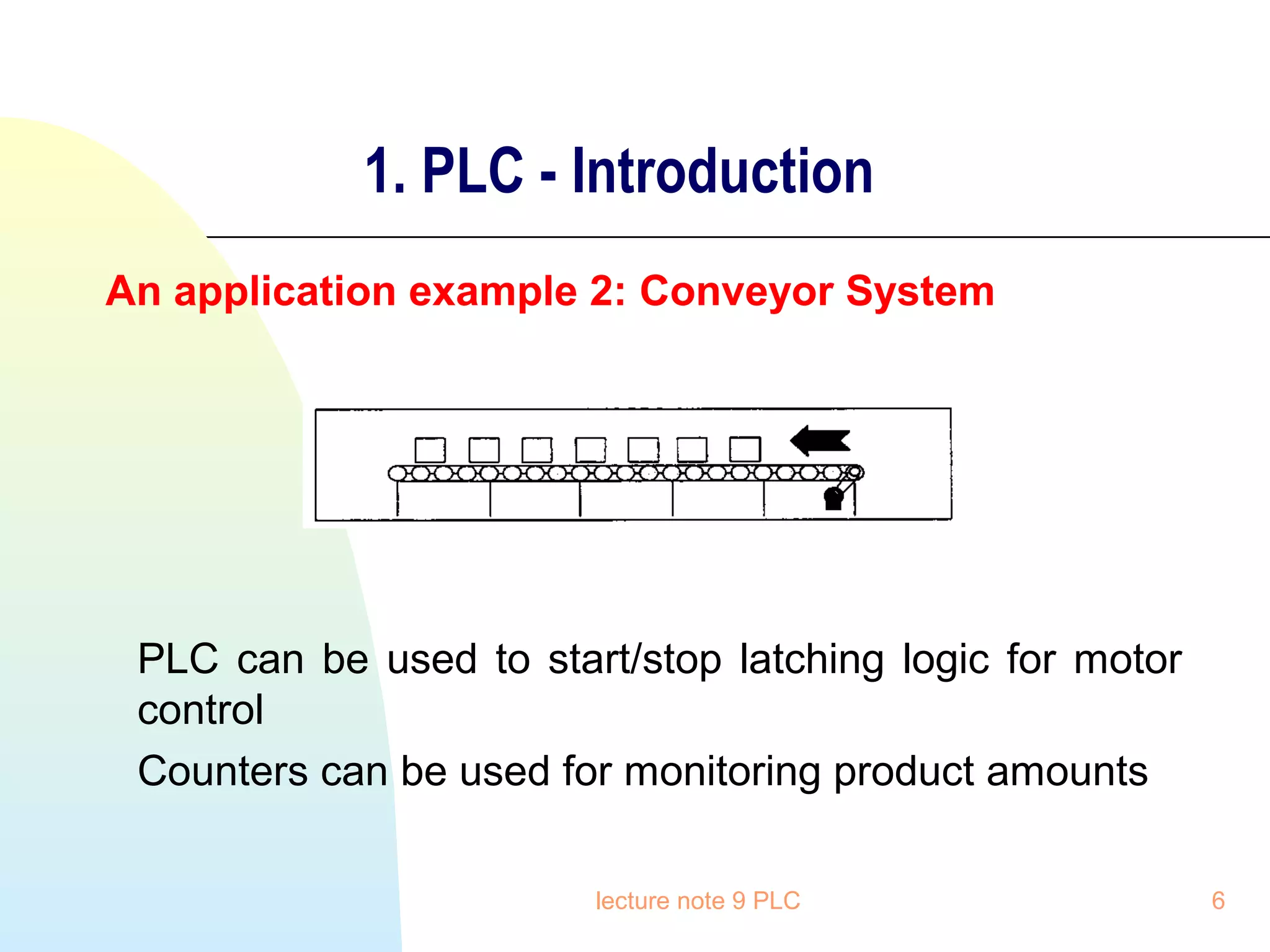 1. PLC - Introduction

An application example 2: Conveyor System

PLC can be used to start/stop latching logic for motor control

Counters can be used for monitoring product amounts

lecture note 9 PLC

6